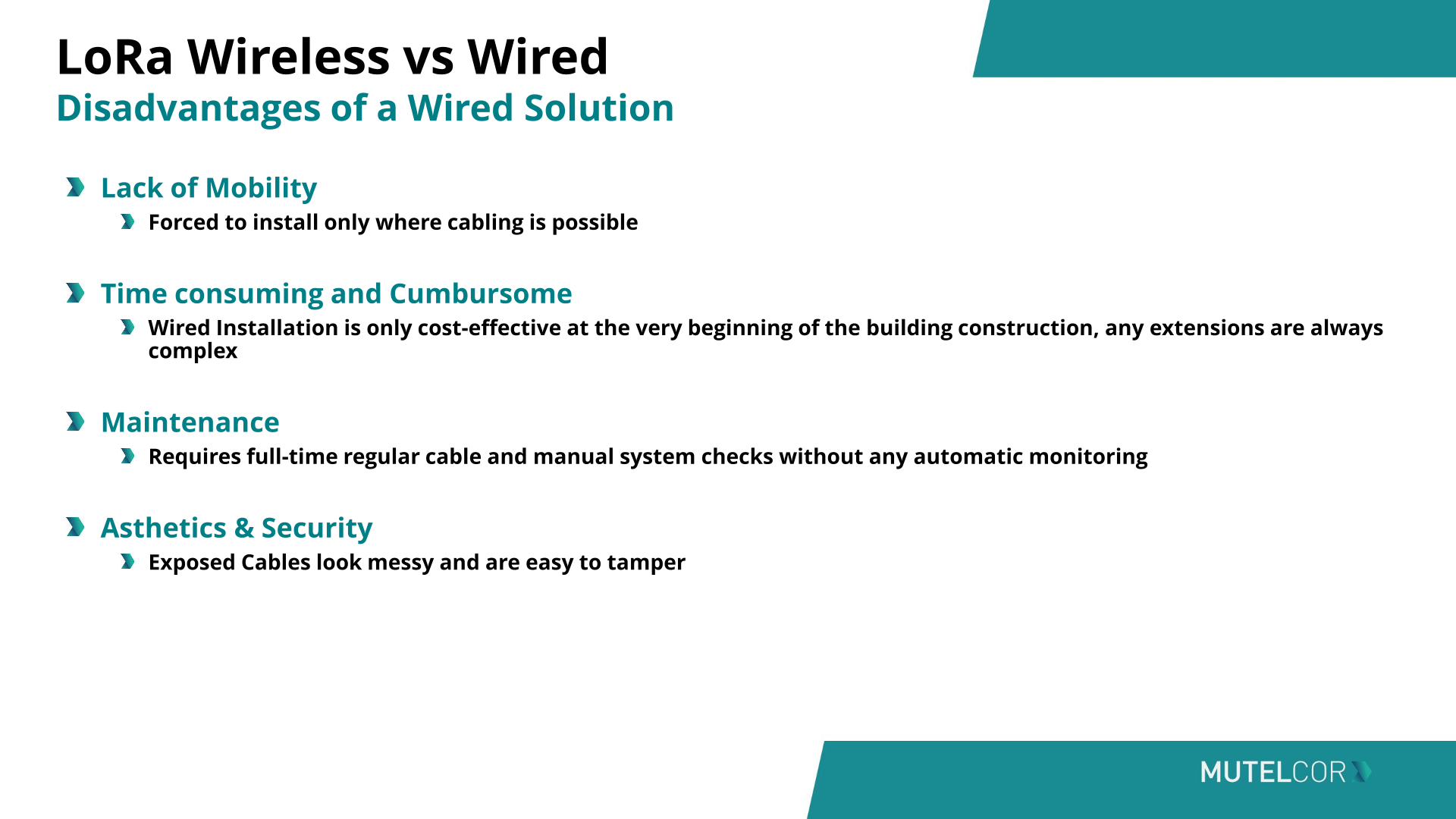 LoRa Wireless vs Wired
Disadvantages of a Wired Solution

Lack of Mobility
Forced to install only where cabling is possible

Time consuming and Cumbursome
Wired Installation is only cost-effective at the very beginning of the building construction, any extensions are always complex

Maintenance
Requires full-time regular cable and manual system checks without any automatic monitoring

Asthetics & Security
Exposed Cables look messy and are easy to tamper

MUTELCOR